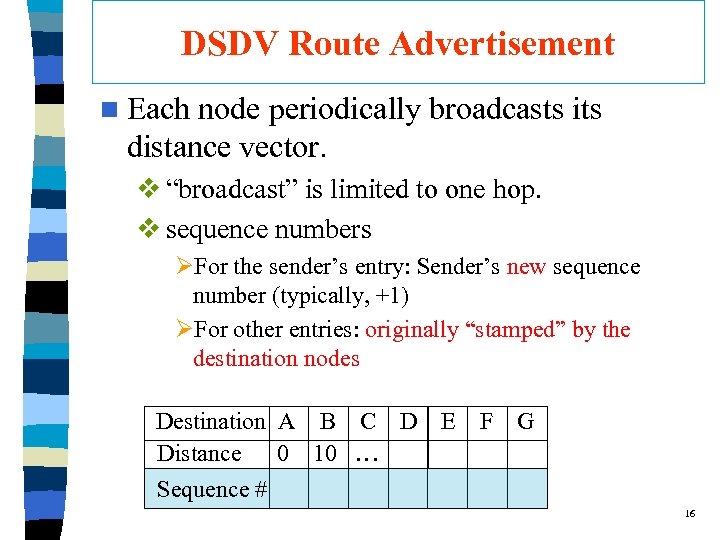 DSDV Route Advertisement

Each node periodically broadcasts its distance vector.

“broadcast” is limited to one hop.

sequence numbers

For the sender’s entry: Sender’s new sequence number (typically, +1)

For other entries: originally “stamped” by the destination nodes

| Destination | A | B | C | D | E | F | G |
|---|---|---|---|---|---|---|---|
| Distance | 0 | 10 | … | | | | |
| Sequence # | | | | | | | |

16